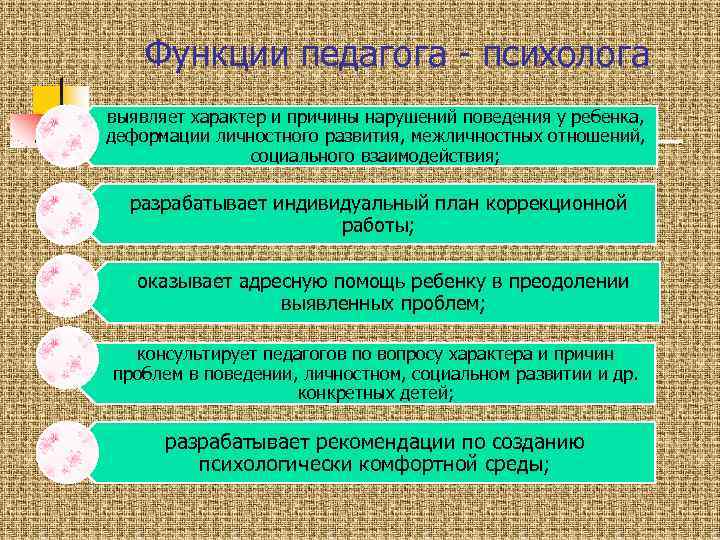 Функции педагога - психолога

выявляет характер и причины нарушений поведения у ребенка, деформации личностного развития, межличностных отношений, социального взаимодействия;

разрабатывает индивидуальный план коррекционной работы;

оказывает адресную помощь ребенку в преодолении выявленных проблем;

консультирует педагогов по вопросу характера и причин проблем в поведении, личностном, социальном развитии и др. конкретных детей;

разрабатывает рекомендации по созданию психологически комфортной среды;